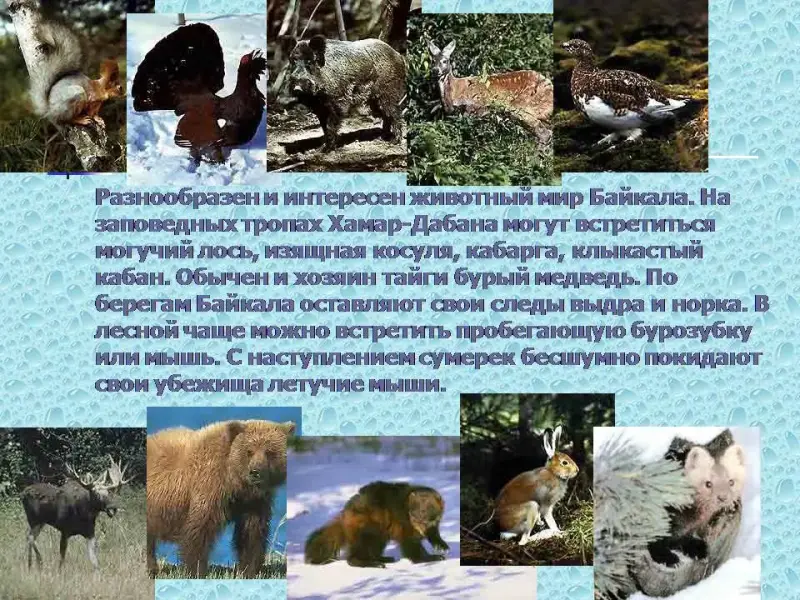 Разнообразен и интересен животный мир Байкала. На заповедных тропах Хамар-Дабана могут встретиться могучий лось, изящная косуля, кабарга, клыкастый кабан. Обычен и хозяин тайги бурый медведь. По берегам Байкала оставляют свои следы выдра и норка. В лесной чаще можно встретить пробегающую бурозубку или мышь. С наступлением сумерек бесшумно покидают свои убежища летучие мыши.